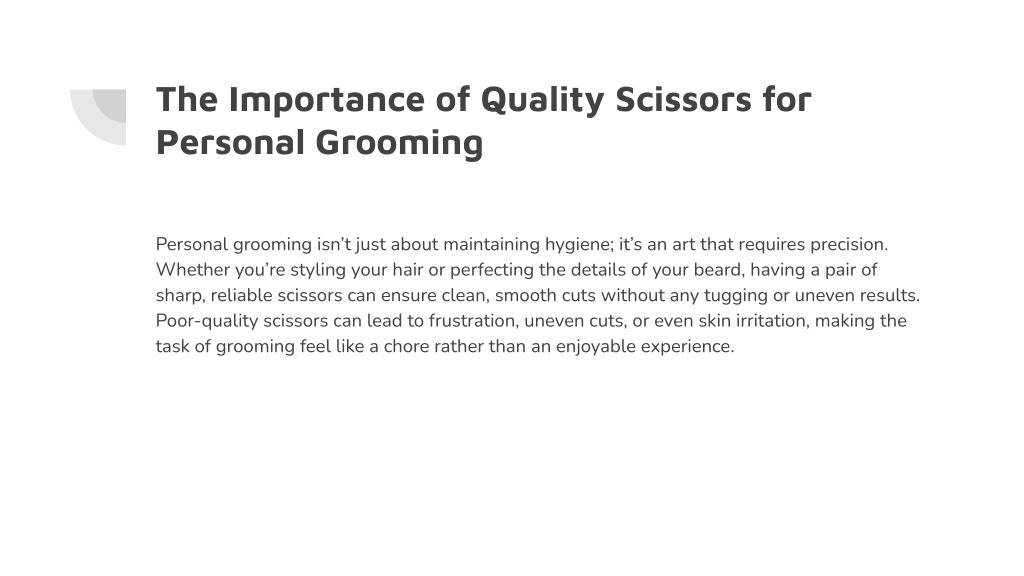 The Importance of Quality Scissors for Personal Grooming

Personal grooming isn’t just about maintaining hygiene; it’s an art that requires precision. Whether you’re styling your hair or perfecting the details of your beard, having a pair of sharp, reliable scissors can ensure clean, smooth cuts without any tugging or uneven results. Poor-quality scissors can lead to frustration, uneven cuts, or even skin irritation, making the task of grooming feel like a chore rather than an enjoyable experience.